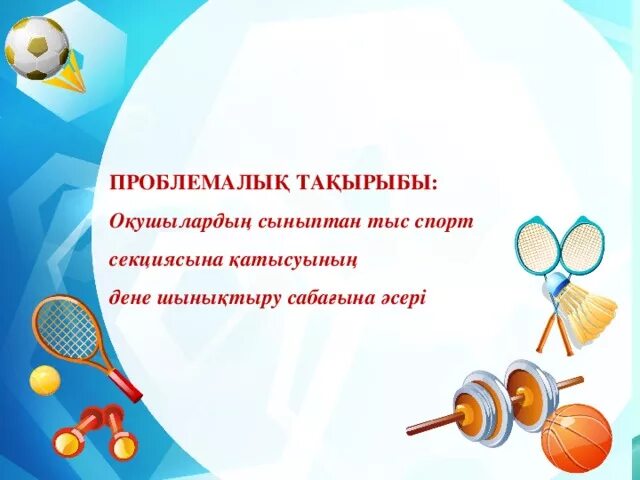 ПРОБЛЕМАЛЫҚ ТАҚЫРЫБЫ:
Оқушылардың сыныптан тыс спорт секциясына қатысуының дене шынықтыру сабағына әсері